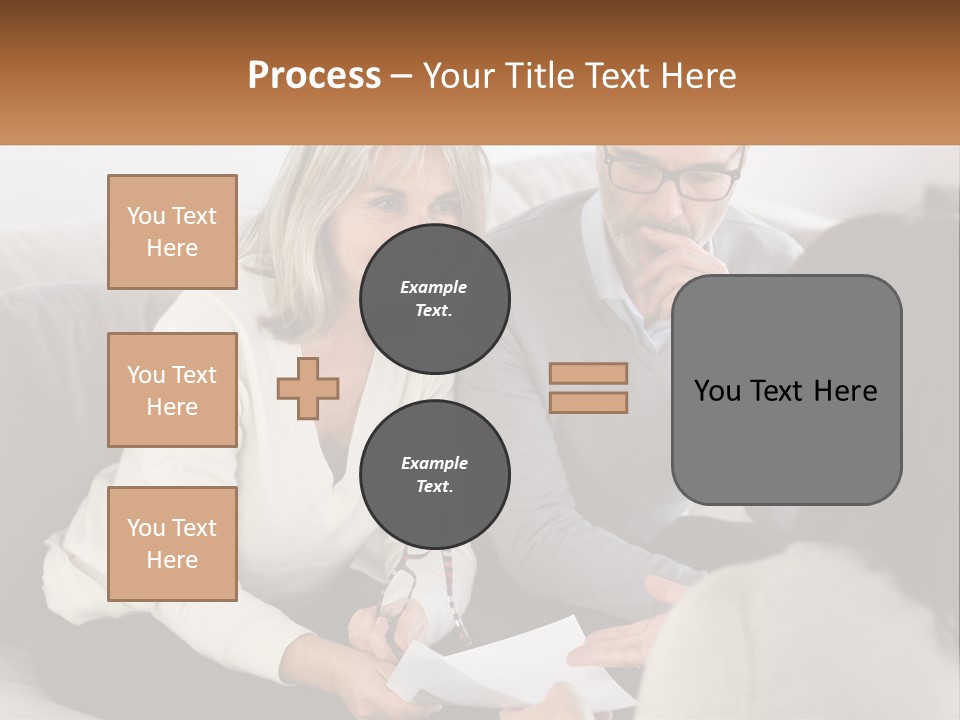 Process – Your Title Text Here

You Text Here

You Text Here

You Text Here

Example Text.

Example Text.

You Text Here